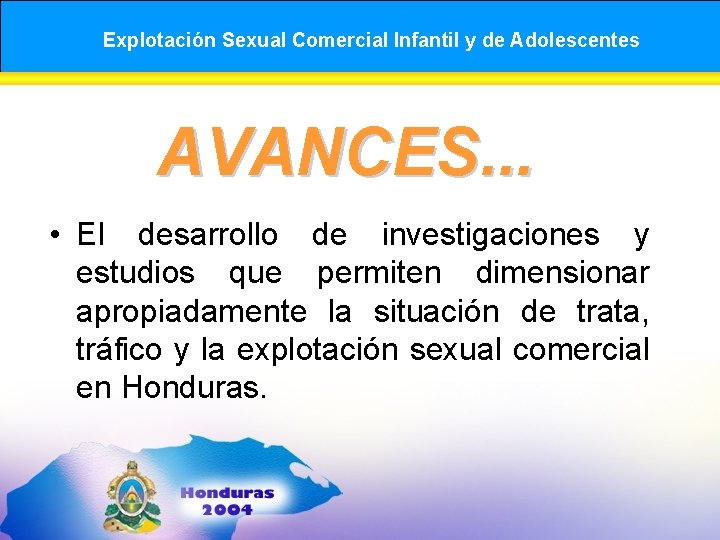 Explotación Sexual Comercial Infantil y de Adolescentes

AVANCES...

• El desarrollo de investigaciones y estudios que permiten dimensionar apropiadamente la situación de trata, tráfico y la explotación sexual comercial en Honduras.

Honduras
2004